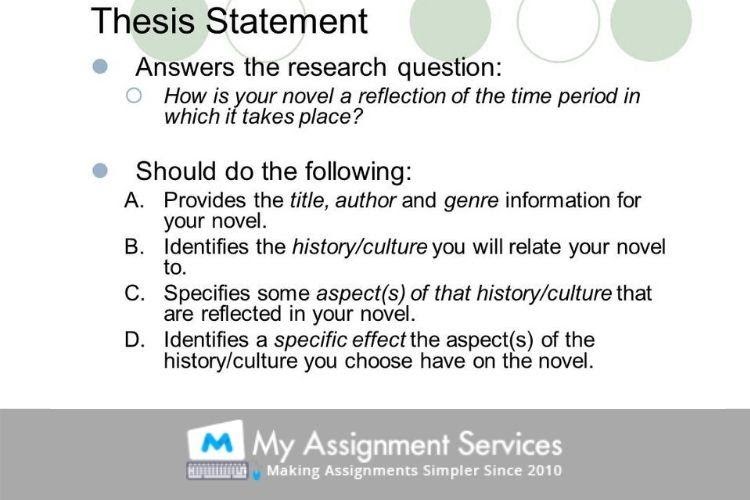 Thesis Statement

Answers the research question:

How is your novel a reflection of the time period in which it takes place?

Should do the following:

A. Provides the title, author and genre information for your novel.
B. Identifies the history/culture you will relate your novel to.
C. Specifies some aspect(s) of that history/culture that are reflected in your novel.
D. Identifies a specific effect the aspect(s) of the history/culture you choose have on the novel.

M My Assignment Services
Making Assignments Simpler Since 2010